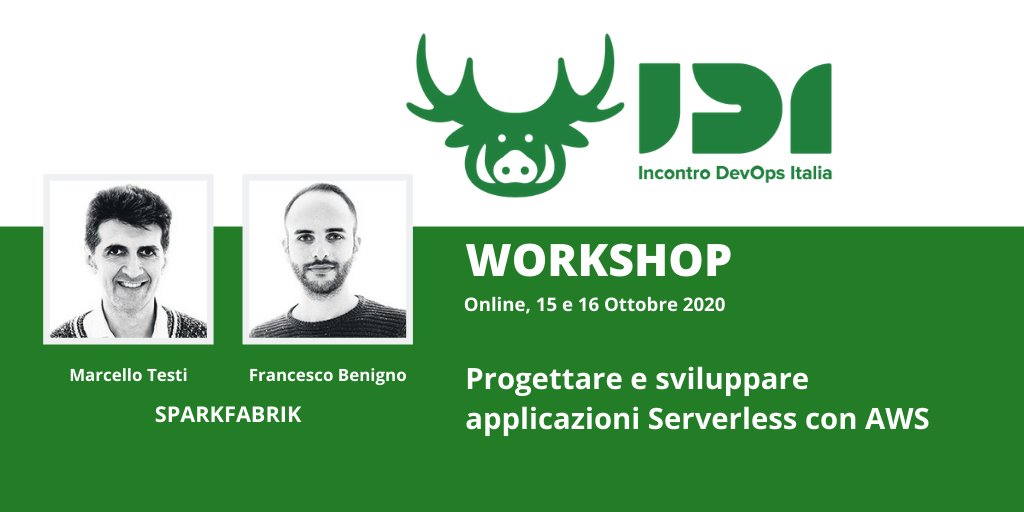 IDI
Incontro DevOps Italia

Marcello Testi
Francesco Benigno
SPARKFABRIK

WORKSHOP
Online, 15 e 16 Ottobre 2020

Progettare e sviluppare applicazioni Serverless con AWS